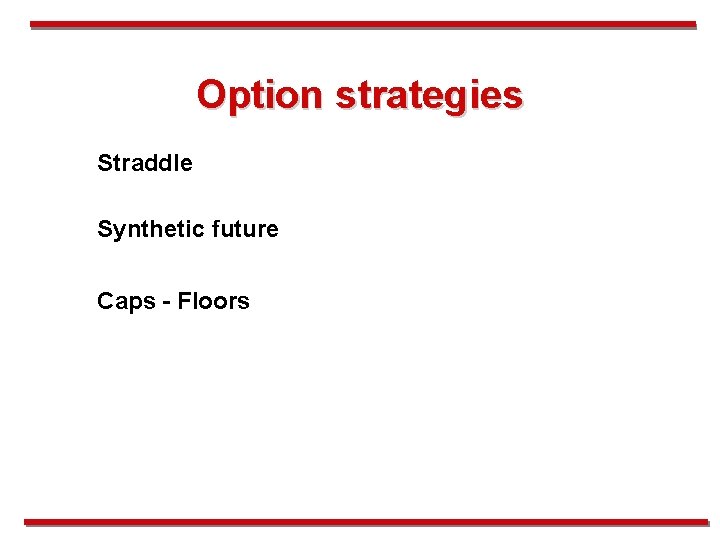 Option strategies

Straddle

Synthetic future

Caps - Floors